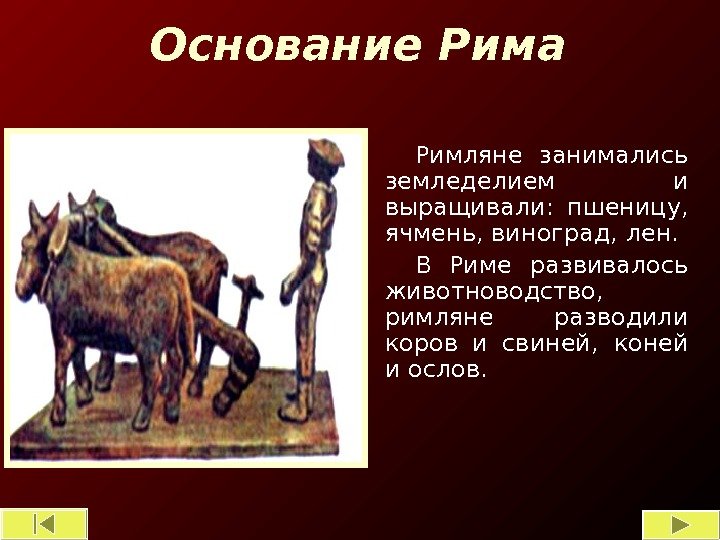 Основание Рима

Римляне занимались земледелием и выращивали: пшеницу, ячмень, виноград, лен.

В Риме развивалось животноводство, римляне разводили коров и свиней, коней и ослов.